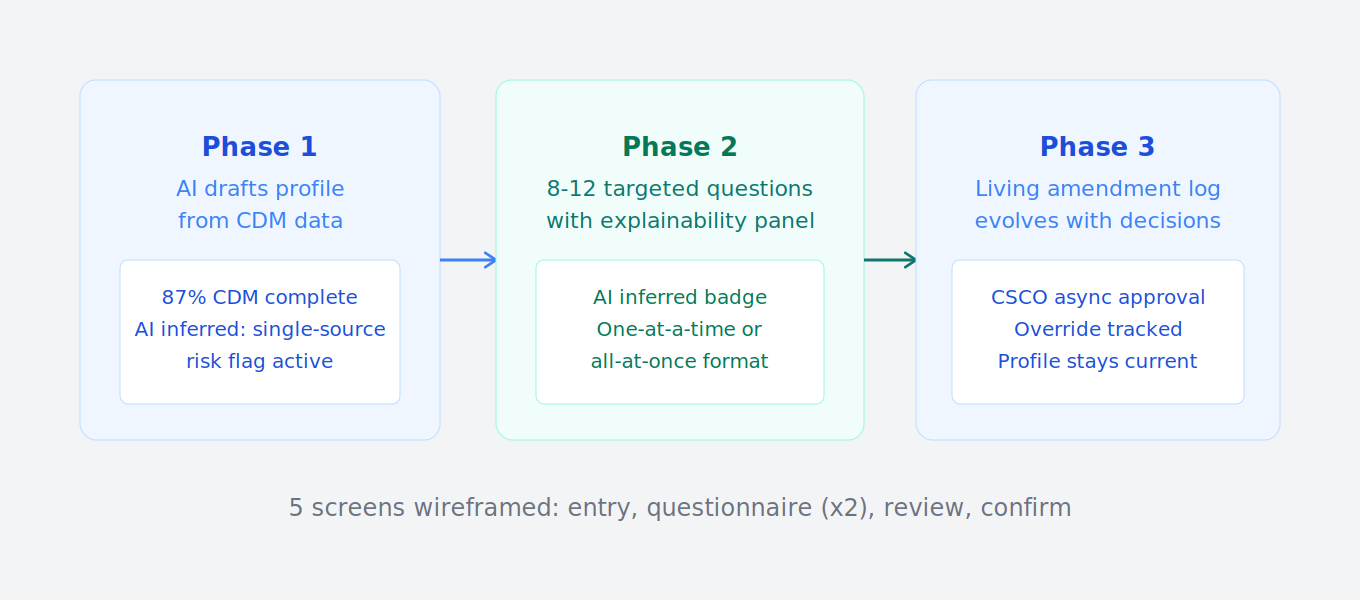 Phase 1

AI drafts profile from CDM data

87% CDM complete
AI inferred: single-source risk flag active

Phase 2

8-12 targeted questions with explainability panel

AI inferred badge
One-at-a-time or all-at-once format

Phase 3

Living amendment log evolves with decisions

CSCO async approval
Override tracked
Profile stays current

5 screens wireframed: entry, questionnaire (x2), review, confirm